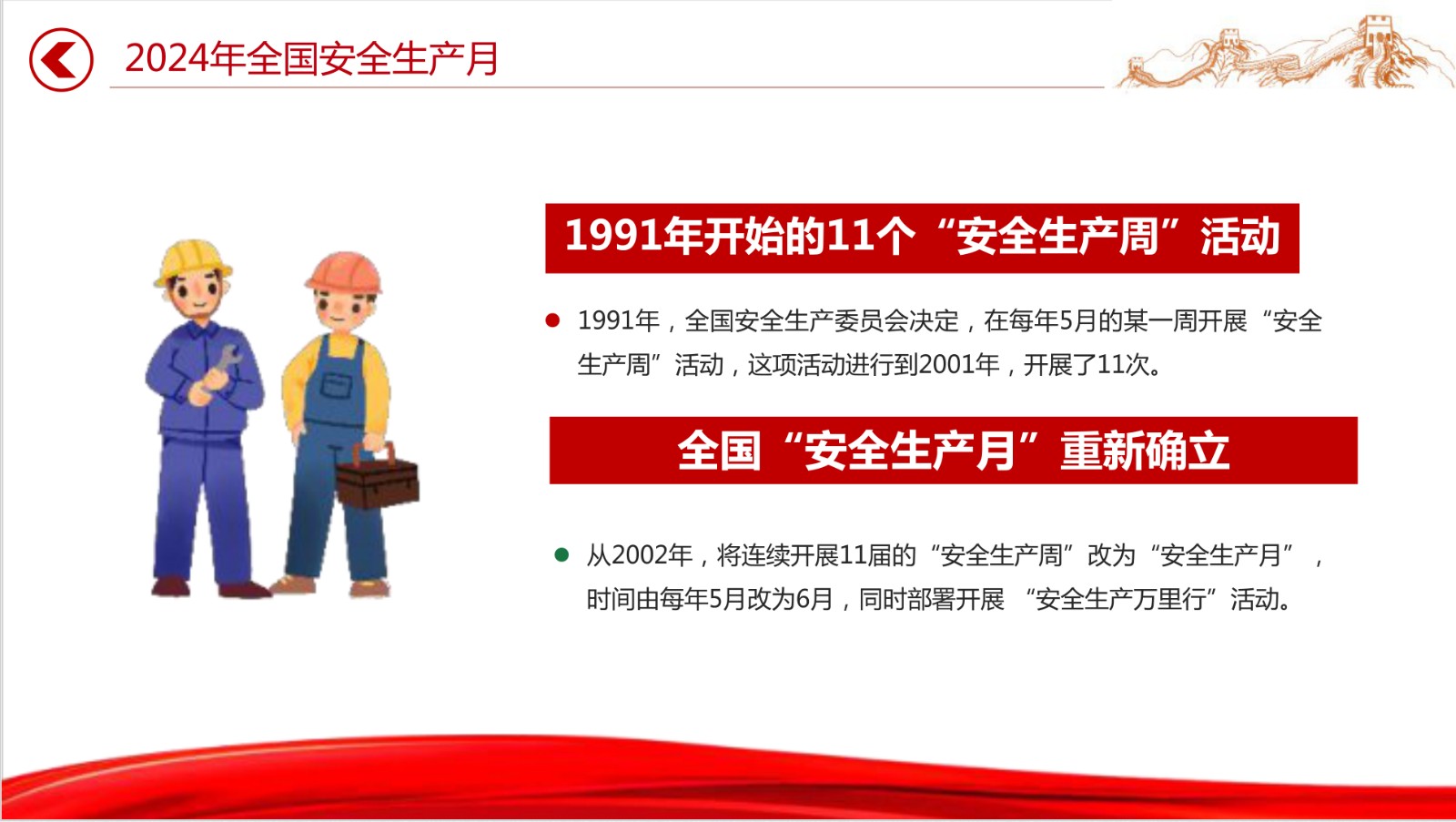 2024年全国安全生产月

1991年开始的11个“安全生产周”活动

1991年，全国安全生产委员会决定，在每年5月的某一周开展“安全生产周”活动，这项活动进行到2001年，开展了11次。

全国“安全生产月”重新确立

从2002年，将连续开展11届的“安全生产周”改为“安全生产月”，时间由每年5月改为6月，同时部署开展 “安全生产万里行”活动。